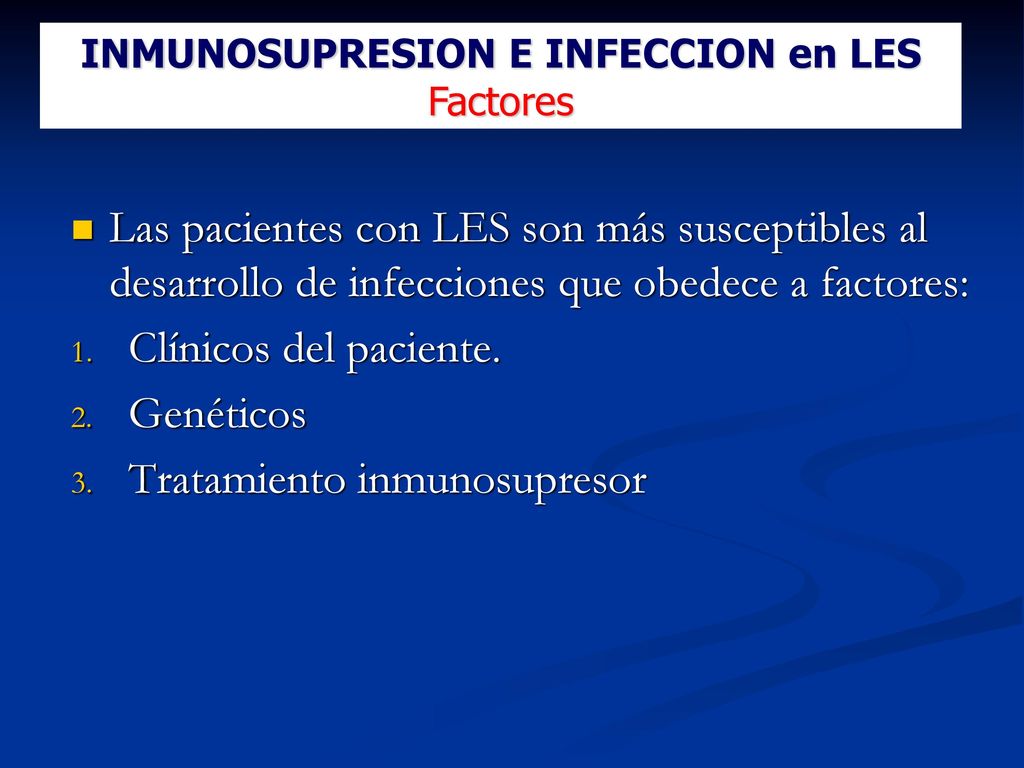 INMUNOSUPRESION E INFECCION en LES
Factores

Las pacientes con LES son más susceptibles al desarrollo de infecciones que obedece a factores:

1. Clínicos del paciente.
2. Genéticos
3. Tratamiento inmunosupresor